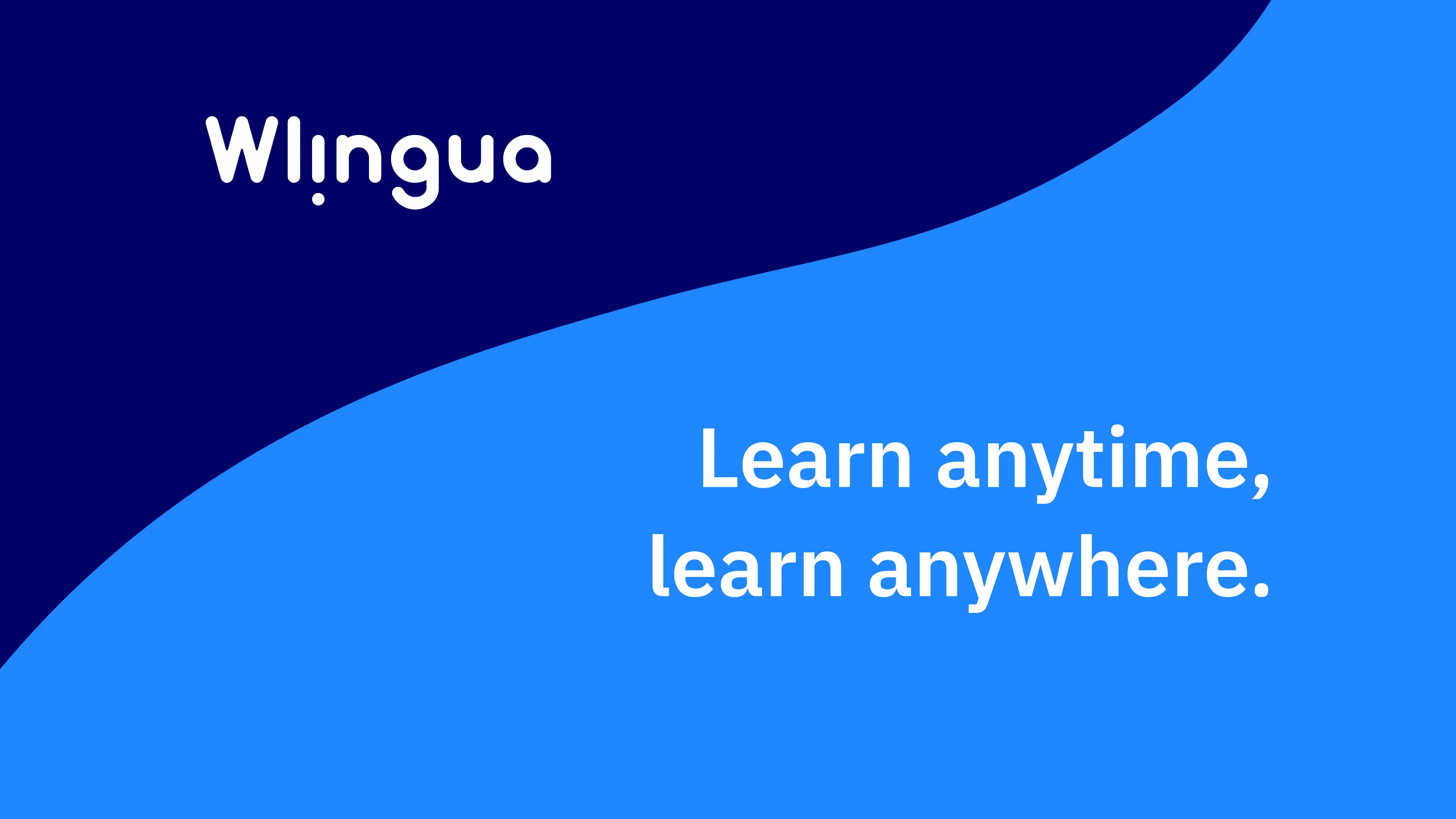 Wlingua

Learn anytime,
learn anywhere.